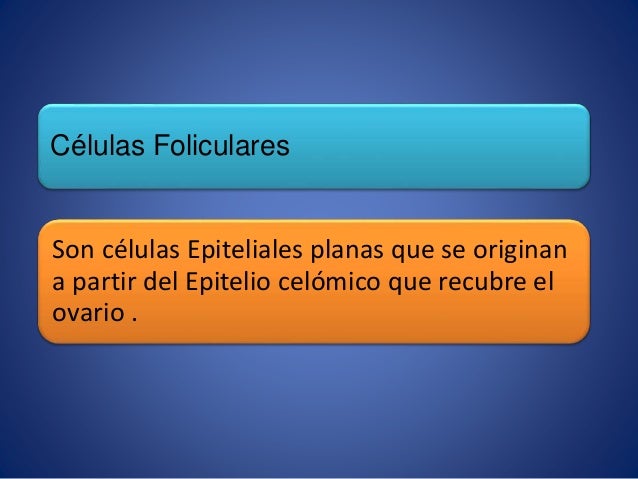 Células Foliculares

Son células Epiteliales planas que se originan a partir del Epitelio celómico que recubre el ovario .